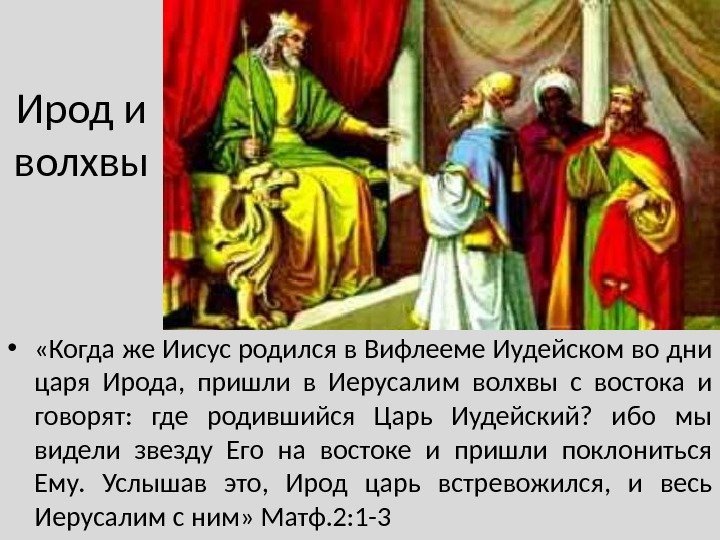 Ирод и волхвы

• «Когда же Иисус родился в Вифлееме Иудейском во дни царя Ирода, пришли в Иерусалим волхвы с востока и говорят: где родившийся Царь Иудейский? ибо мы видели звезду Его на востоке и пришли поклониться Ему. Услышав это, Ирод царь встревожился, и весь Иерусалим с ним» Матф.2:1-3